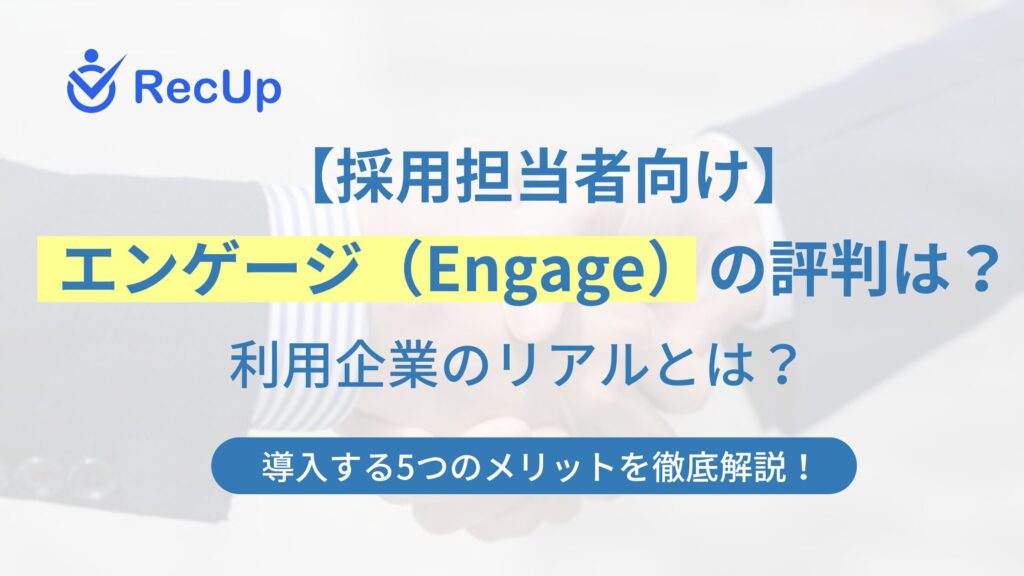 RecUp

【採用担当者向け】

エンゲージ（Engage）の評判は？

利用企業のリアルとは？

導入する5つのメリットを徹底解説！